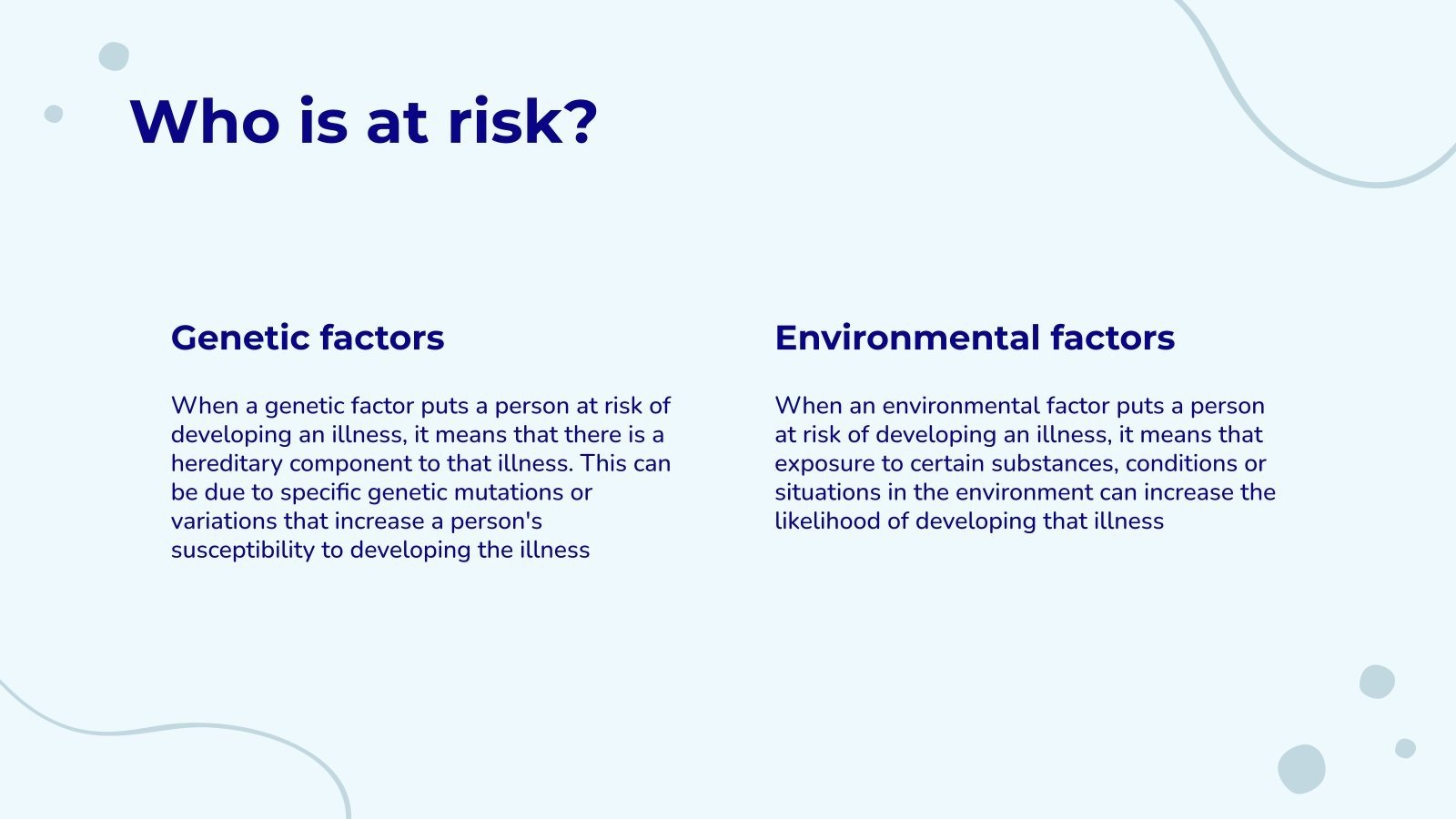 Who is at risk?

Genetic factors

When a genetic factor puts a person at risk of developing an illness, it means that there is a hereditary component to that illness. This can be due to specific genetic mutations or variations that increase a person's susceptibility to developing the illness

Environmental factors

When an environmental factor puts a person at risk of developing an illness, it means that exposure to certain substances, conditions or situations in the environment can increase the likelihood of developing that illness